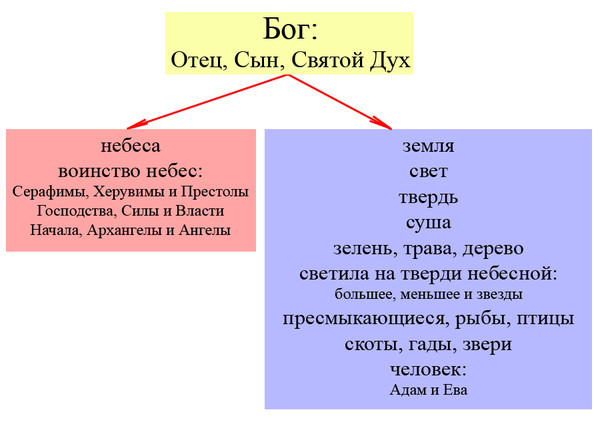 Бог:
Отец, Сын, Святой Дух

небеса
воинство небес:
Серафимы, Херувимы и Престолы
Господства, Силы и Власти
Начала, Архангелы и Ангелы

земля
свет
твердь
суша
зелень, трава, дерево
светила на тверди небесной:
большее, меньшее и звезды
пресмыкающиеся, рыбы, птицы
скоты, гады, звери
человек:
Адам и Ева